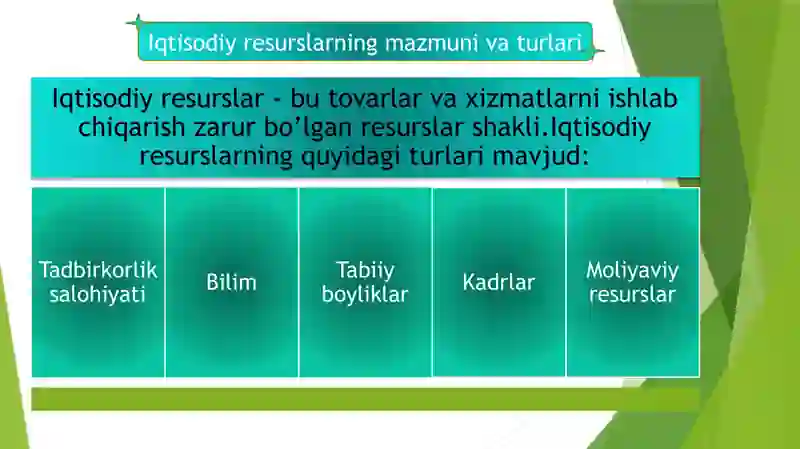 Iqtisodiy resurslarning mazmuni va turlari

Iqtisodiy resurslar - bu tovarlar va xizmatlarni ishlab chiqarish zarur bo'lgan resurslar shakli.Iqtisodiy resurslarning quyidagi turlari mavjud:

Tadbirkorlik salohiyati

Bilim

Tabiiy boyliklar

Kadrlar

Moliyaviy resurslar